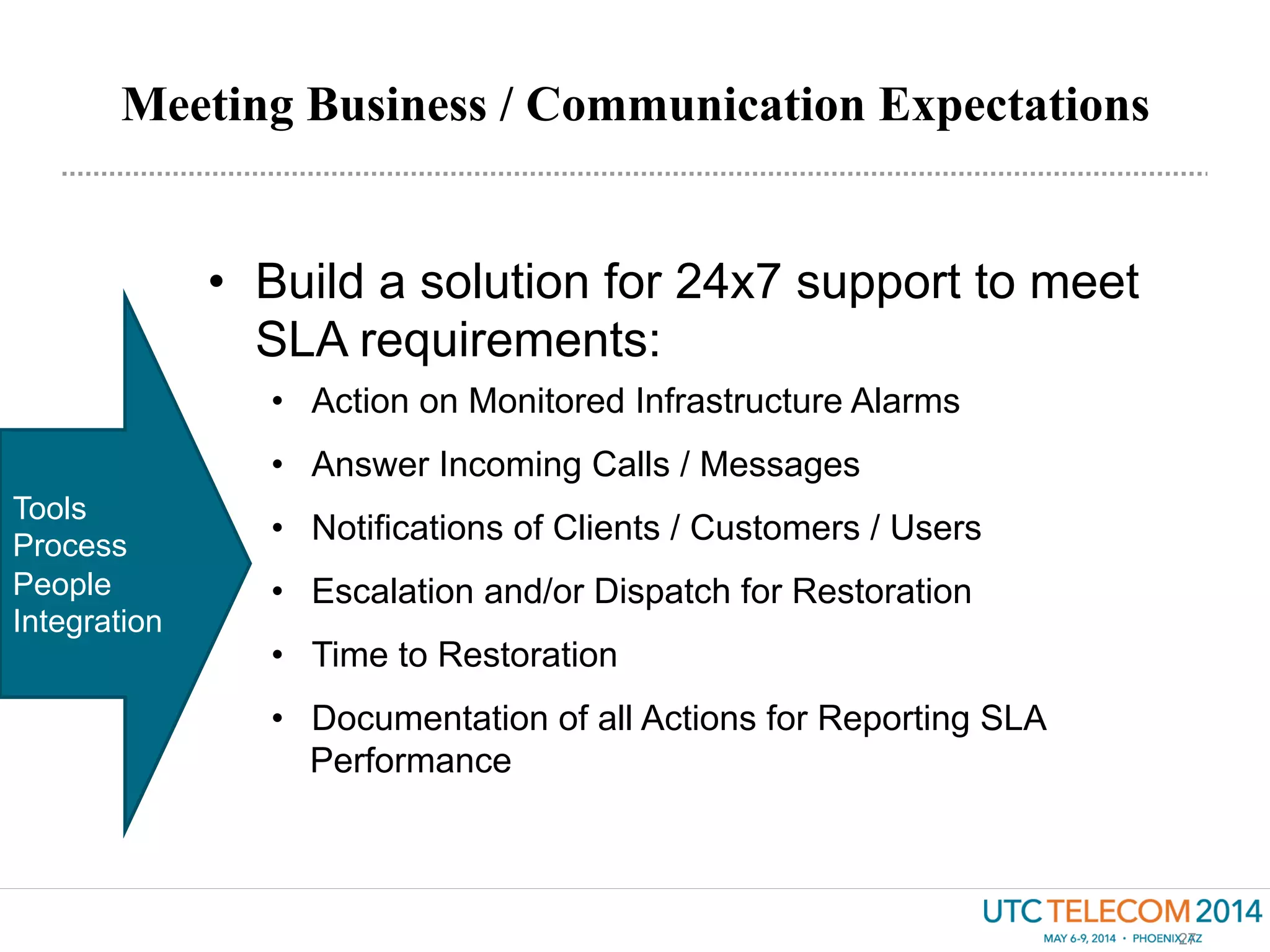 Meeting Business / Communication Expectations

Tools
Process
People
Integration

• Build a solution for 24x7 support to meet SLA requirements:
• Action on Monitored Infrastructure Alarms
• Answer Incoming Calls / Messages
• Notifications of Clients / Customers / Users
• Escalation and/or Dispatch for Restoration
• Time to Restoration
• Documentation of all Actions for Reporting SLA Performance

UTC TELECOM 2014
MAY 6-9, 2014 • PHOENIX, AZ
27